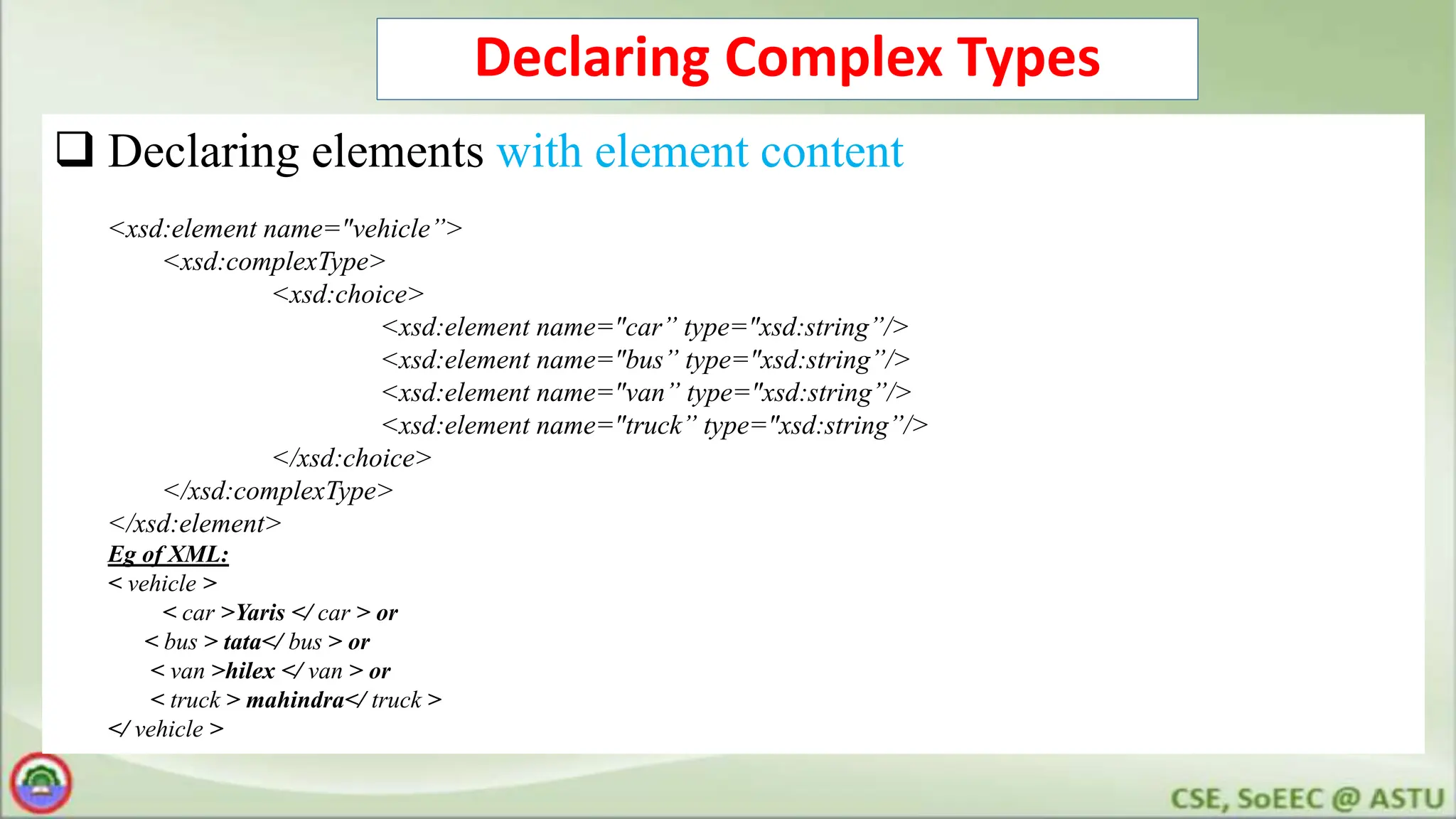 Declaring Complex Types

❑ Declaring elements with element content

<xsd:element name="vehicle”>
<xsd:complexType>
<xsd:choice>
<xsd:element name="car” type="xsd:string”/>
<xsd:element name="bus” type="xsd:string”/>
<xsd:element name="van” type="xsd:string”/>
<xsd:element name="truck” type="xsd:string”/>
</xsd:choice>
</xsd:complexType>
</xsd:element>

Eg of XML:
< vehicle >
< car >Yaris </ car > or
< bus > tata</ bus > or
< van >hilex </ van > or
< truck > mahindra</ truck >
</ vehicle >

CSE, SoEEC @ ASTU